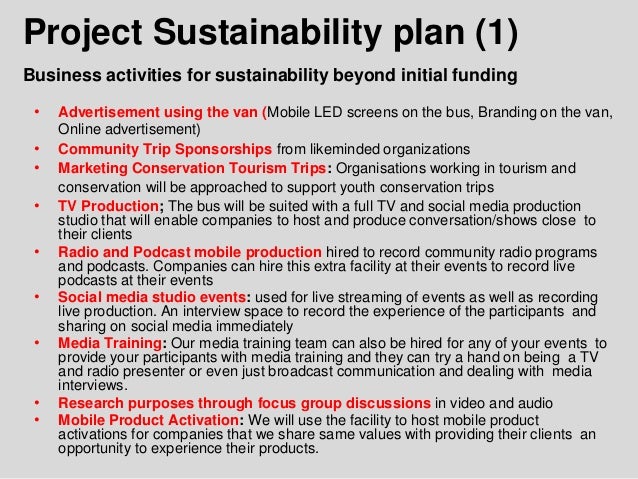 Project Sustainability plan (1)

Business activities for sustainability beyond initial funding

• Advertisement using the van (Mobile LED screens on the bus, Branding on the van, Online advertisement)
• Community Trip Sponsorships from likeminded organizations
• Marketing Conservation Tourism Trips: Organisations working in tourism and conservation will be approached to support youth conservation trips
• TV Production; The bus will be suited with a full TV and social media production studio that will enable companies to host and produce conversation/shows close to their clients
• Radio and Podcast mobile production hired to record community radio programs and podcasts. Companies can hire this extra facility at their events to record live podcasts at their events
• Social media studio events: used for live streaming of events as well as recording live production. An interview space to record the experience of the participants and sharing on social media immediately
• Media Training: Our media training team can also be hired for any of your events to provide your participants with media training and they can try a hand on being a TV and radio presenter or even just broadcast communication and dealing with media interviews.
• Research purposes through focus group discussions in video and audio
• Mobile Product Activation: We will use the facility to host mobile product activations for companies that we share same values with providing their clients an opportunity to experience their products.